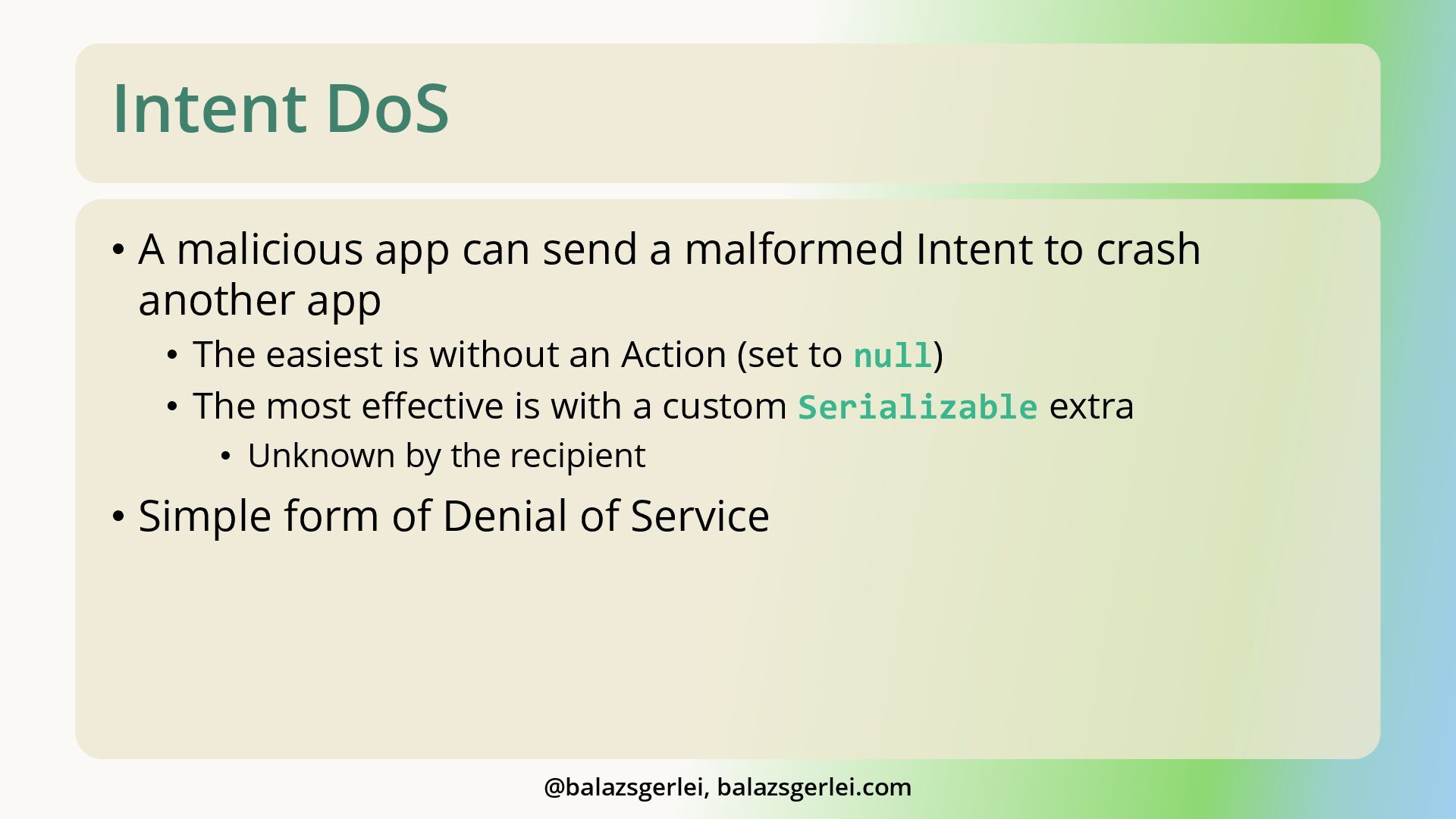 Intent DoS

• A malicious app can send a malformed Intent to crash another app
  • The easiest is without an Action (set to null)
  • The most effective is with a custom Serializable extra
    • Unknown by the recipient
• Simple form of Denial of Service

@balazsgerlei, balazsgerlei.com